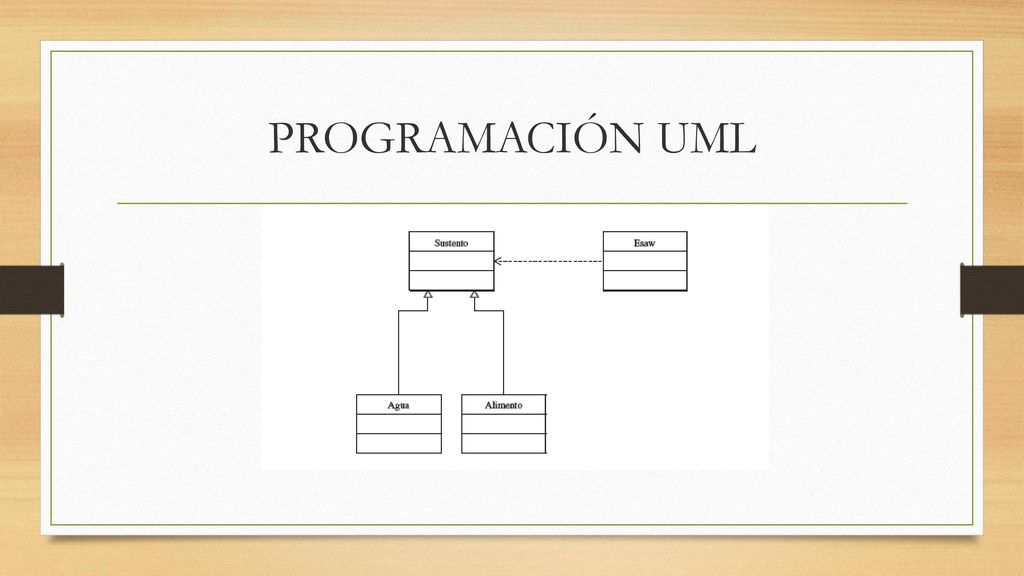 PROGRAMACIÓN UML

Sustento

Esaw

Agua

Alimento